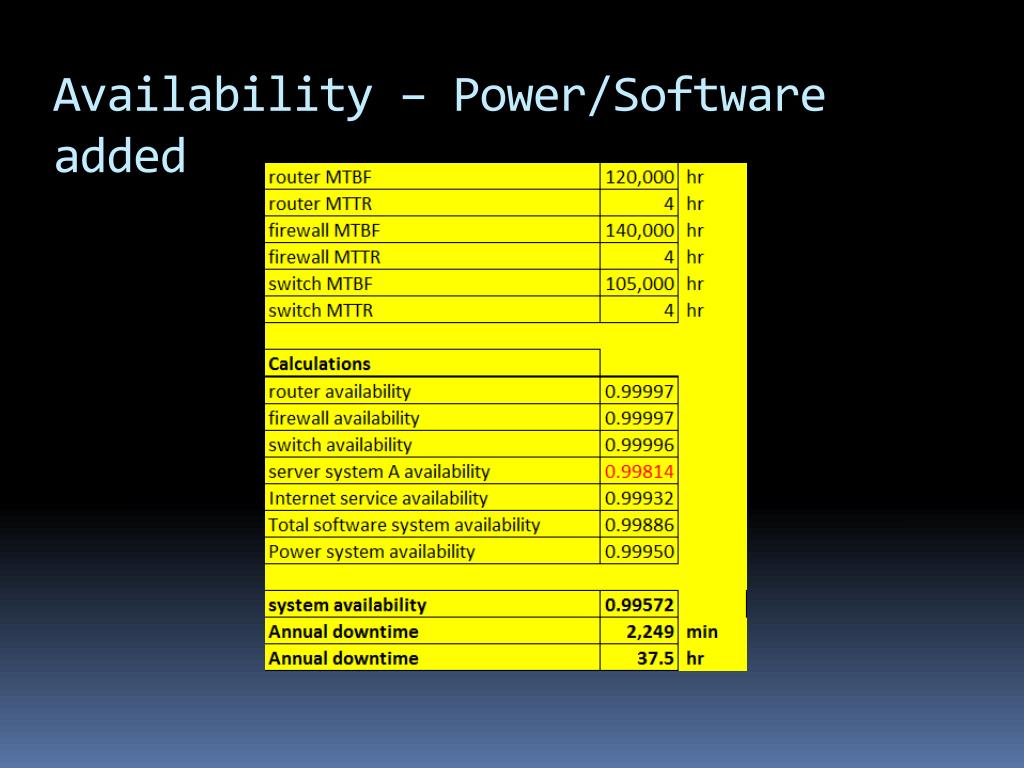 Availability – Power/Software added

| | | |
|---|---|---|
| router MTBF | 120,000 | hr |
| router MTTR | 4 | hr |
| firewall MTBF | 140,000 | hr |
| firewall MTTR | 4 | hr |
| switch MTBF | 105,000 | hr |
| switch MTTR | 4 | hr |
| | | |
| **Calculations** | | |
| router availability | 0.99997 | |
| firewall availability | 0.99997 | |
| switch availability | 0.99996 | |
| server system A availability | 0.99814 | |
| Internet service availability | 0.99932 | |
| Total software system availability | 0.99886 | |
| Power system availability | 0.99950 | |
| | | |
| **system availability** | **0.99572** | |
| **Annual downtime** | **2,249** | **min** |
| **Annual downtime** | **37.5** | **hr** |